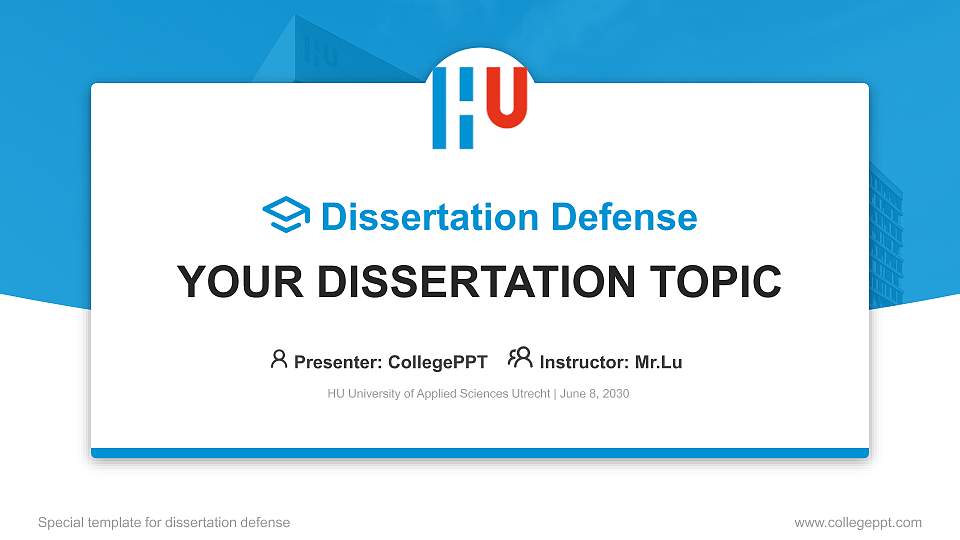 HU

Dissertation Defense

YOUR DISSERTATION TOPIC

Presenter: CollegePPT Instructor: Mr.Lu

HU University of Applied Sciences Utrecht | June 8, 2030

Special template for dissertation defense

www.collegeppt.com